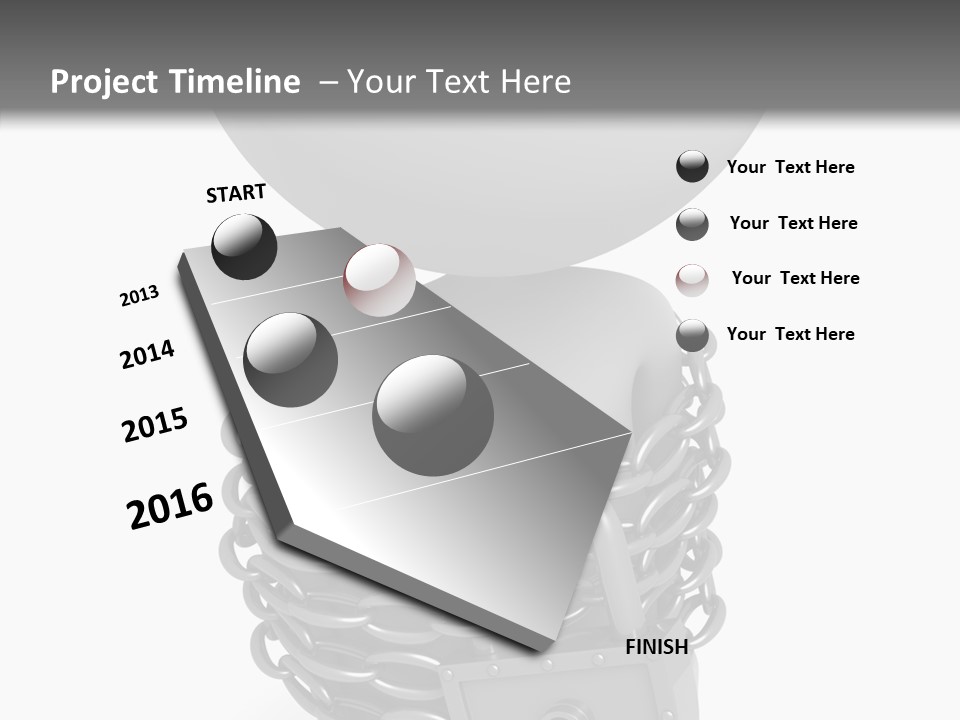 Project Timeline – Your Text Here

START

2013

2014

2015

2016

FINISH

Your Text Here

Your Text Here

Your Text Here

Your Text Here